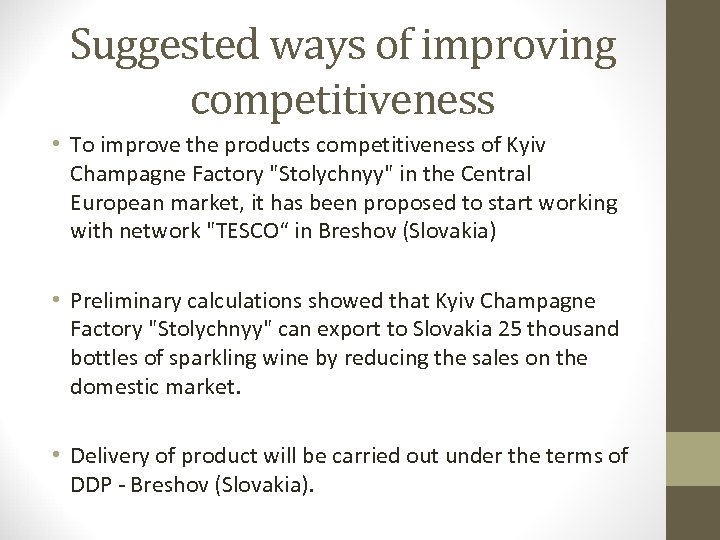 Suggested ways of improving competitiveness

• To improve the products competitiveness of Kyiv Champagne Factory "Stolychnyy" in the Central European market, it has been proposed to start working with network "TESCO“ in Breshov (Slovakia)

• Preliminary calculations showed that Kyiv Champagne Factory "Stolychnyy" can export to Slovakia 25 thousand bottles of sparkling wine by reducing the sales on the domestic market.

• Delivery of product will be carried out under the terms of DDP - Breshov (Slovakia).